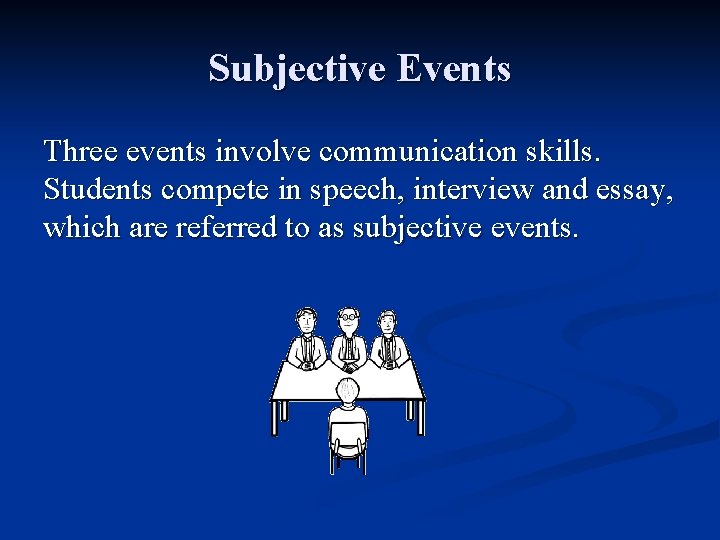 Subjective Events

Three events involve communication skills. Students compete in speech, interview and essay, which are referred to as subjective events.